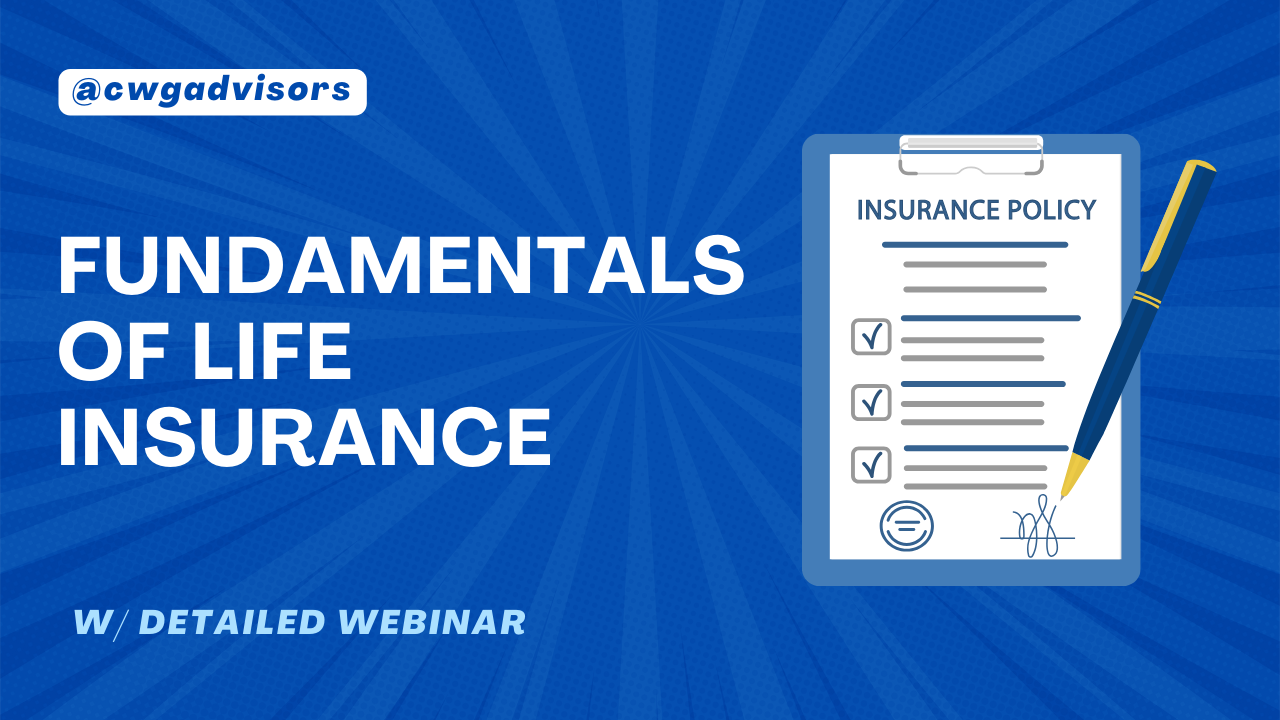 @cwgadvisors

FUNDAMENTALS OF LIFE INSURANCE

W/ DETAILED WEBINAR

INSURANCE POLICY